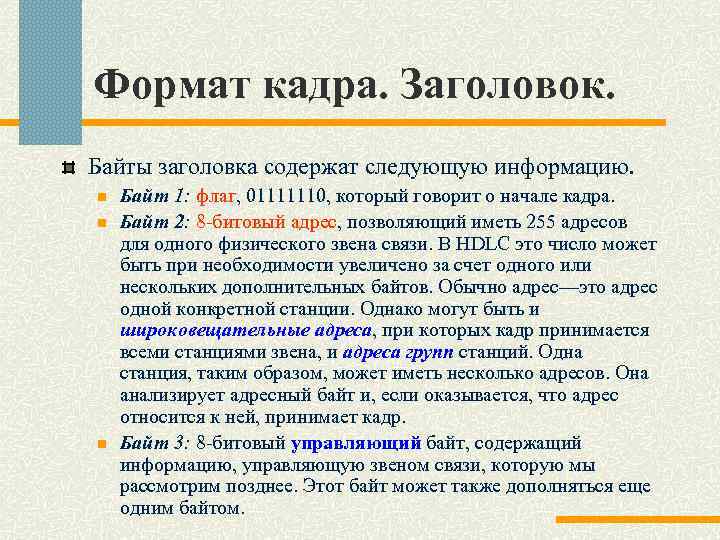 Формат кадра. Заголовок.

Байты заголовка содержат следующую информацию.

Байт 1: флаг, 01111110, который говорит о начале кадра.

Байт 2: 8-битовый адрес, позволяющий иметь 255 адресов для одного физического звена связи. В HDLC это число может быть при необходимости увеличено за счет одного или нескольких дополнительных байтов. Обычно адрес—это адрес одной конкретной станции. Однако могут быть и широковещательные адреса, при которых кадр принимается всеми станциями звена, и адреса групп станций. Одна станция, таким образом, может иметь несколько адресов. Она анализирует адресный байт и, если оказывается, что адрес относится к ней, принимает кадр.

Байт 3: 8-битовый управляющий байт, содержащий информацию, управляющую звеном связи, которую мы рассмотрим позднее. Этот байт может также дополняться еще одним байтом.